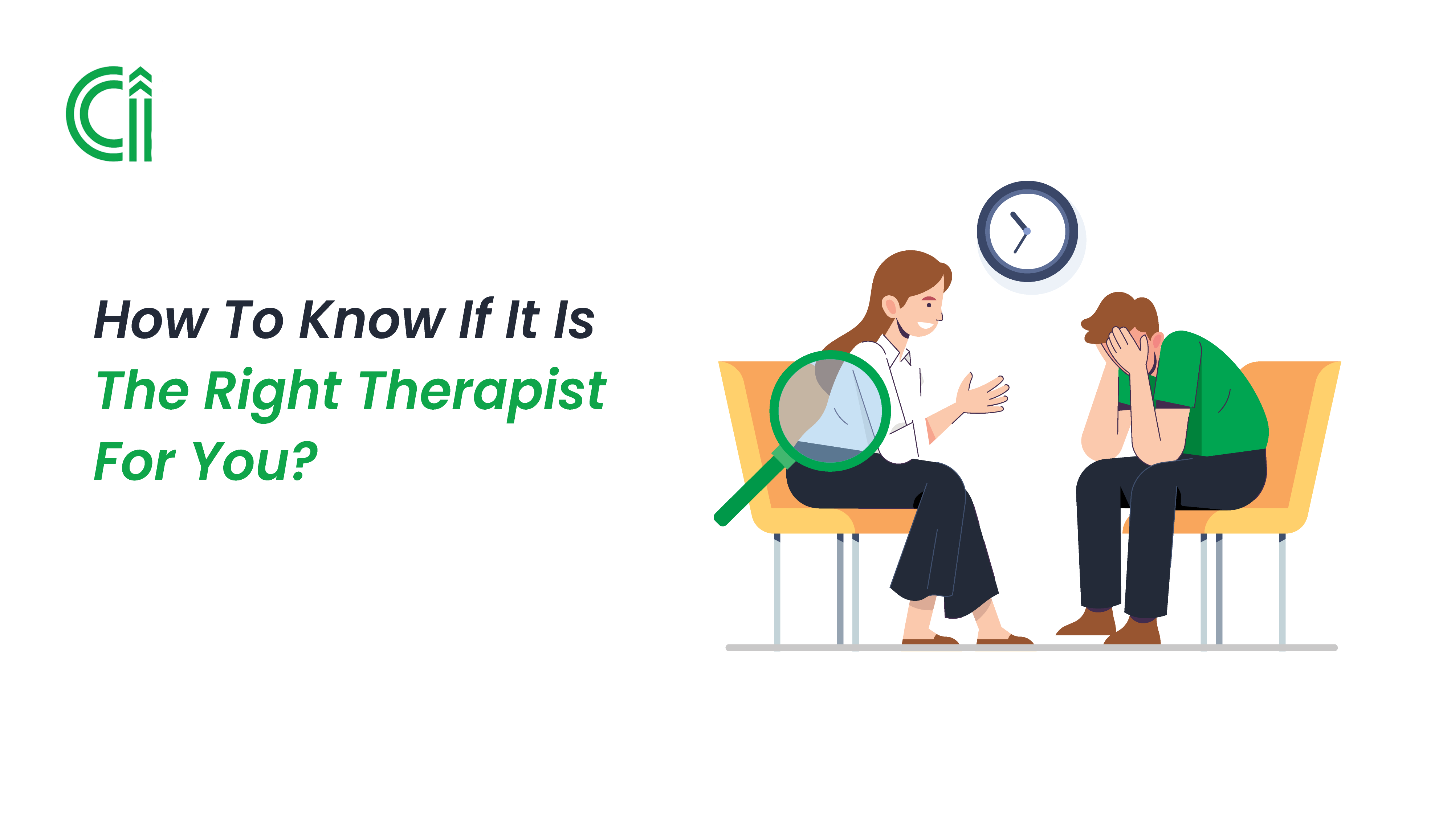 How To Know If It Is The Right Therapist For You?